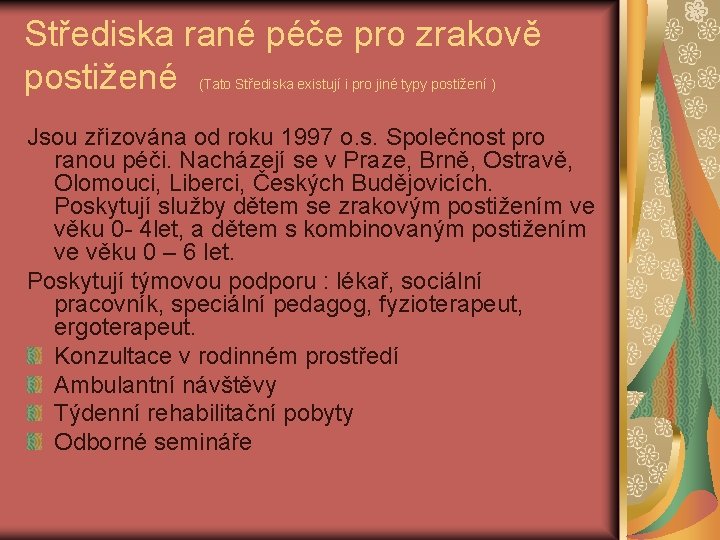 Střediska rané péče pro zrakově postižené (Tato Střediska existují i pro jiné typy postižení )

Jsou zřizována od roku 1997 o.s. Společnost pro ranou péči. Nacházejí se v Praze, Brně, Ostravě, Olomouci, Liberci, Českých Budějovicích. Poskytují služby dětem se zrakovým postižením ve věku 0- 4let, a dětem s kombinovaným postižením ve věku 0 – 6 let.

Poskytují týmovou podporu : lékař, sociální pracovník, speciální pedagog, fyzioterapeut, ergoterapeut.

Konzultace v rodinném prostředí
Ambulantní návštěvy
Týdenní rehabilitační pobyty
Odborné semináře